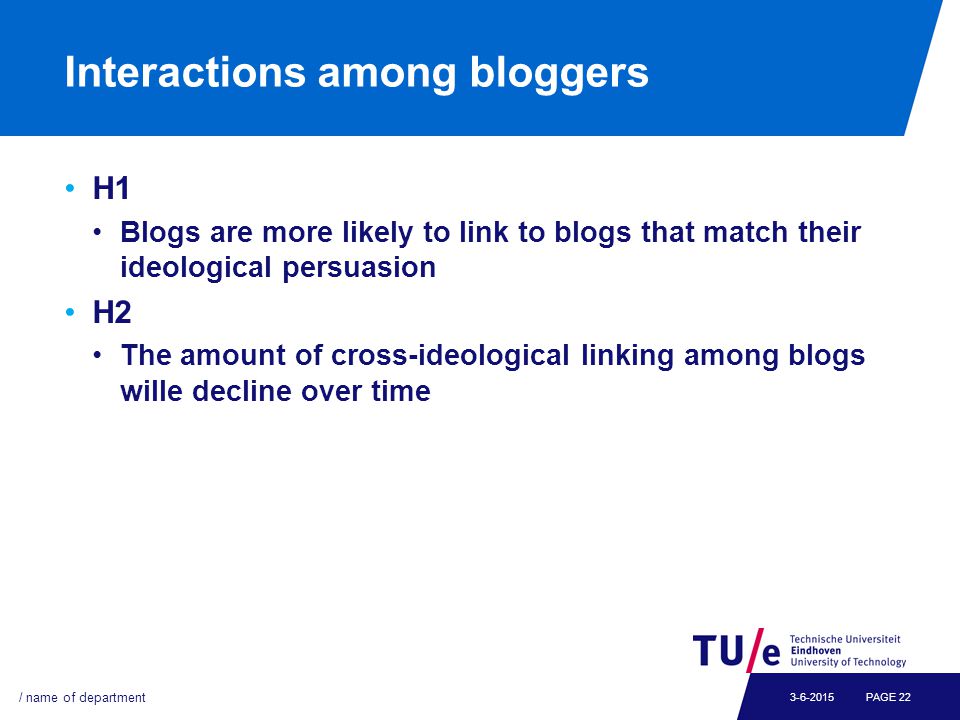 Interactions among bloggers

• H1

• Blogs are more likely to link to blogs that match their ideological persuasion

• H2

• The amount of cross-ideological linking among blogs wille decline over time

TU/e Technische Universiteit Eindhoven University of Technology

/ name of department

3-6-2015 PAGE 22